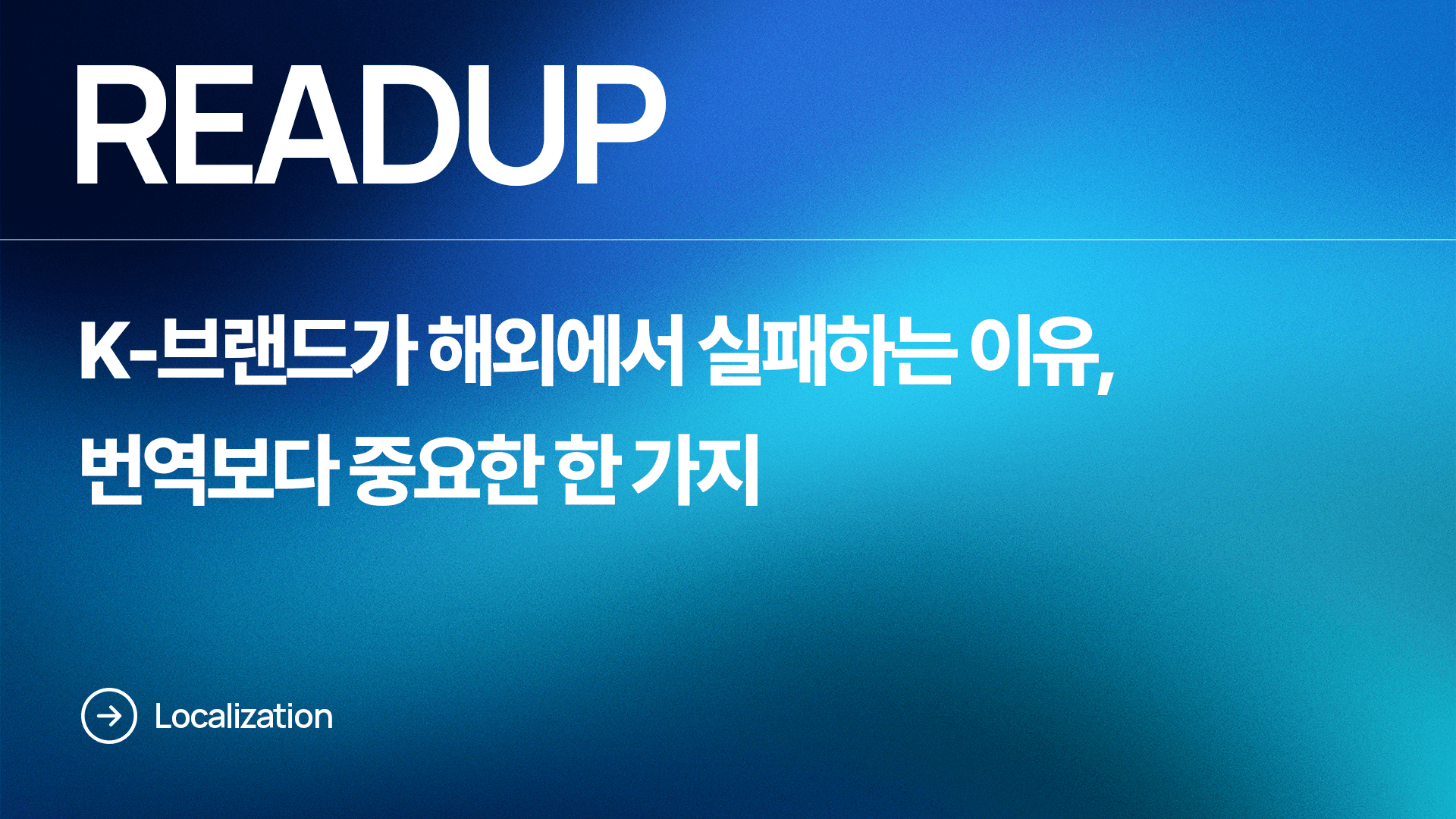 READUP

K-브랜드가 해외에서 실패하는 이유, 번역보다 중요한 한 가지

Localization